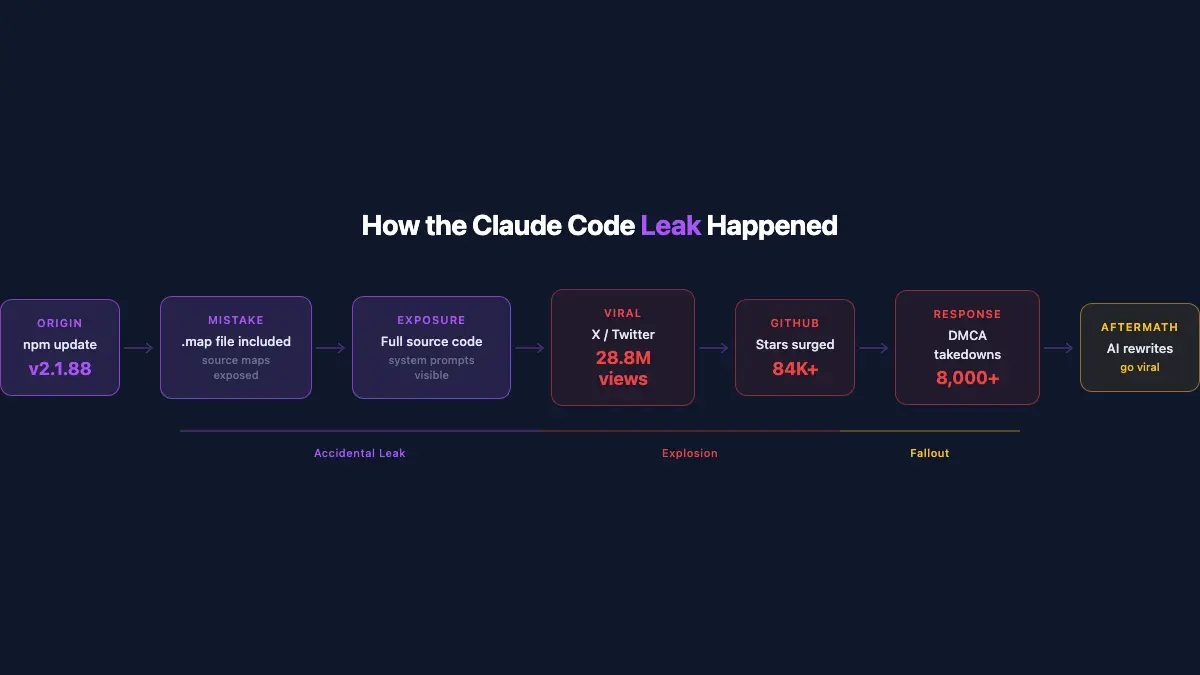 How the Claude Code Leak Happened

ORIGIN
npm update
v2.1.88

MISTAKE
.map file included
source maps exposed

EXPOSURE
Full source code
system prompts visible

VIRAL
X / Twitter
28.8M views

GITHUB
Stars surged
84K+

RESPONSE
DMCA takedowns
8,000+

AFTERMATH
AI rewrites
go viral

Accidental Leak

Explosion

Fallout